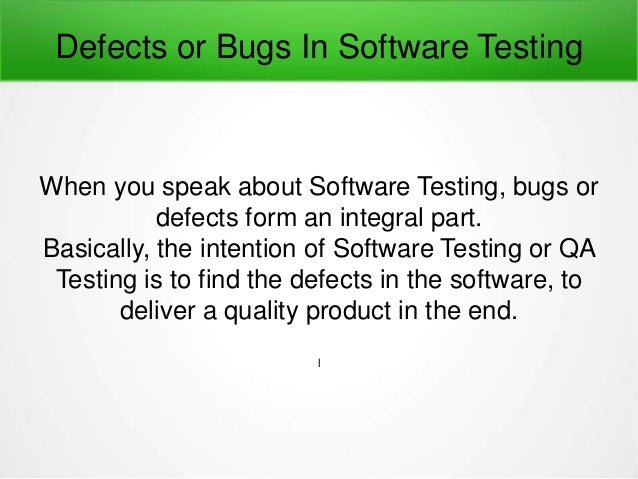 Defects or Bugs In Software Testing

When you speak about Software Testing, bugs or defects form an integral part.
Basically, the intention of Software Testing or QA Testing is to find the defects in the software, to deliver a quality product in the end.

I